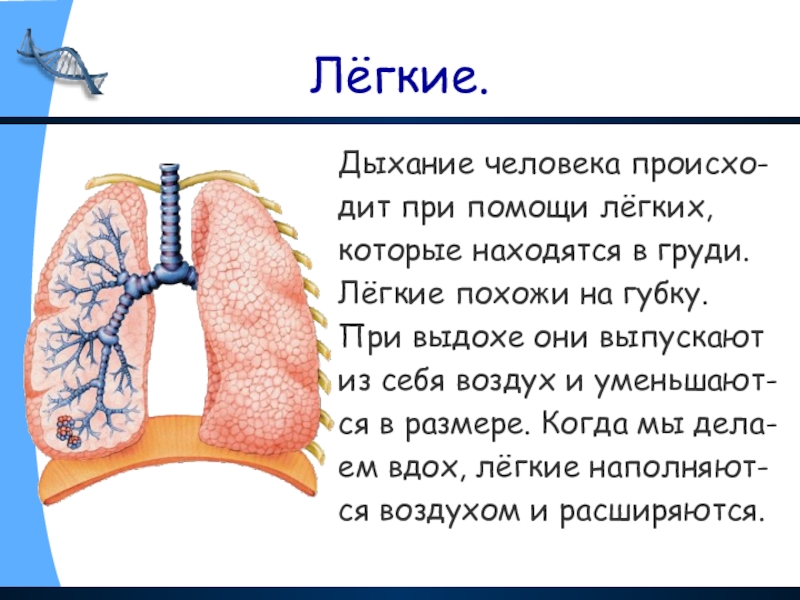 Лёгкие.

Дыхание человека происходит при помощи лёгких, которые находятся в груди. Лёгкие похожи на губку. При выдохе они выпускают из себя воздух и уменьшаются в размере. Когда мы делаем вдох, лёгкие наполняются воздухом и расширяются.